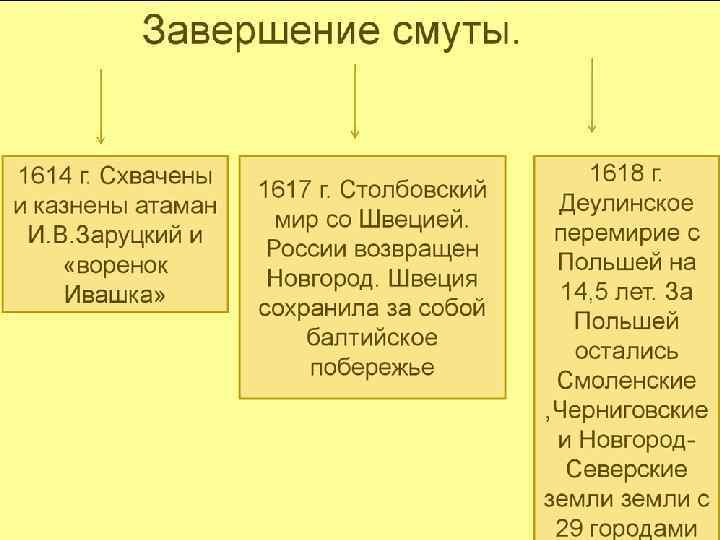 Завершение смуты.

1614 г. Схвачены и казнены атаман И.В.Заруцкий и «воренок Ивашка»

1617 г. Столбовский мир со Швецией. России возвращен Новгород. Швеция сохранила за собой балтийское побережье

1618 г. Деулинское перемирие с Польшей на 14,5 лет. За Польшей остались Смоленские ,Черниговские и Новгород-Северские земли земли с 29 городами